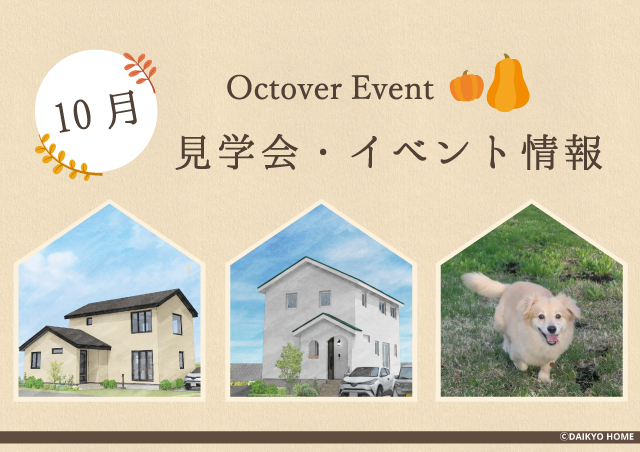 10 月

Octover Event

見学会・イベント情報

©DAIKYO HOME